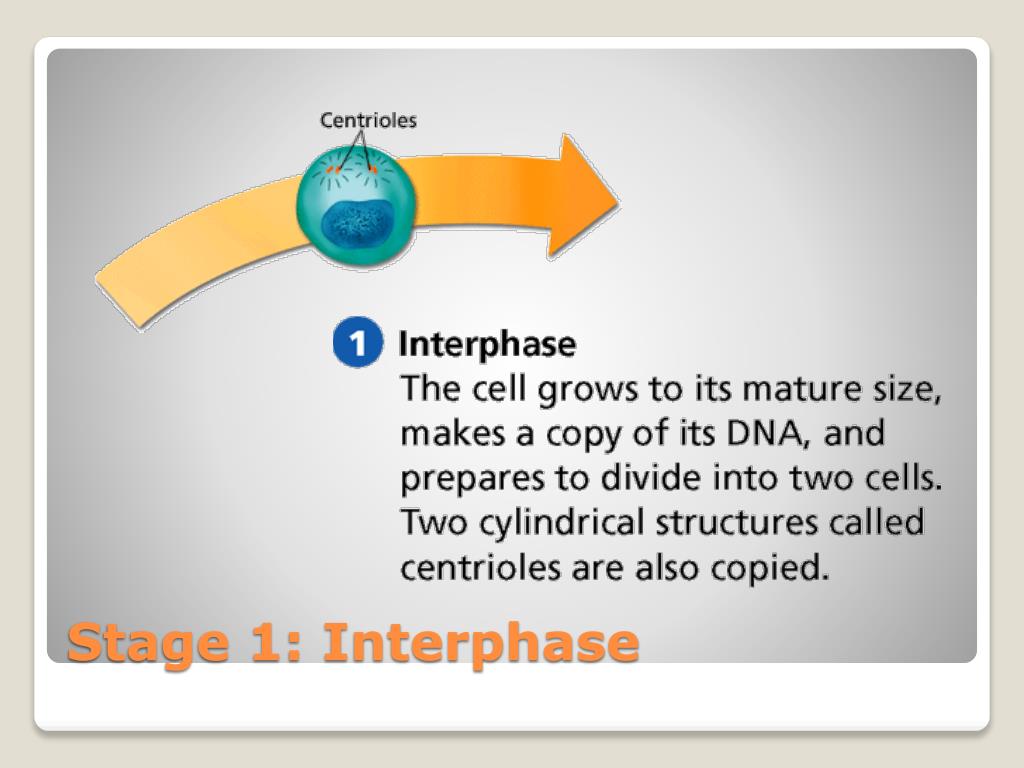 Centrioles

1 Interphase
The cell grows to its mature size, makes a copy of its DNA, and prepares to divide into two cells. Two cylindrical structures called centrioles are also copied.

Stage 1: Interphase